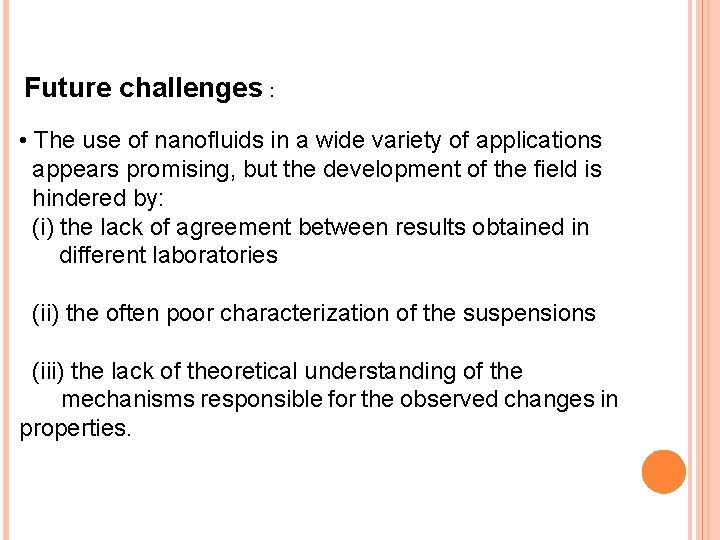 Future challenges :

• The use of nanofluids in a wide variety of applications appears promising, but the development of the field is hindered by:
(i) the lack of agreement between results obtained in different laboratories

(ii) the often poor characterization of the suspensions

(iii) the lack of theoretical understanding of the mechanisms responsible for the observed changes in properties.